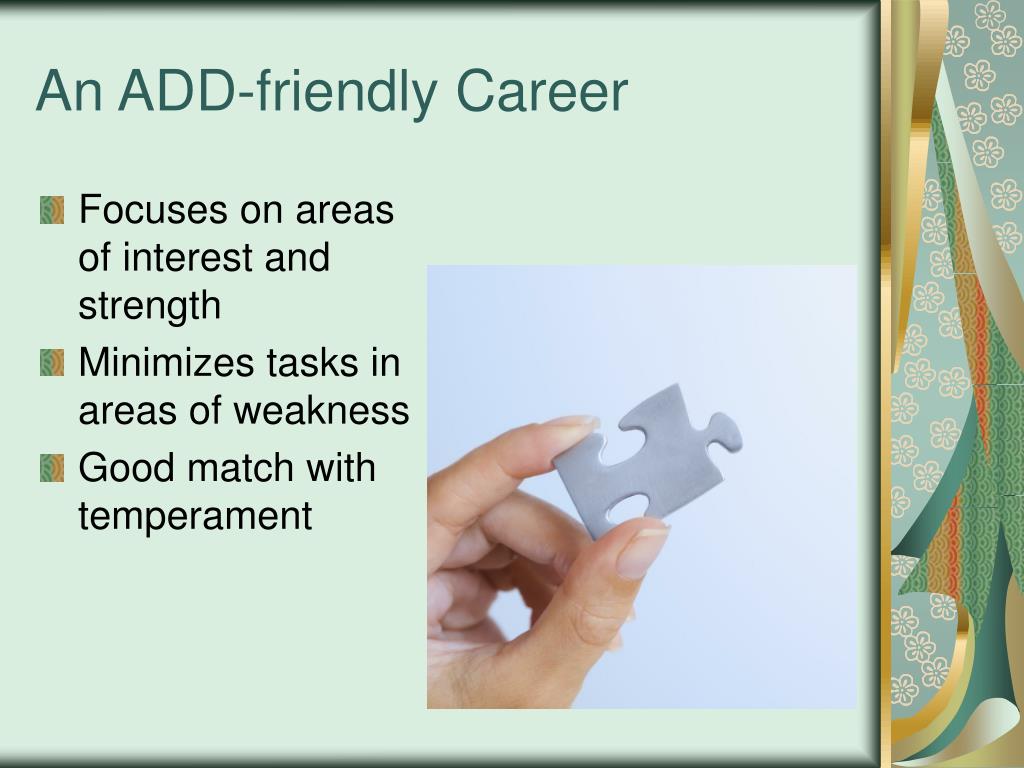 An ADD-friendly Career

Focuses on areas of interest and strength

Minimizes tasks in areas of weakness

Good match with temperament